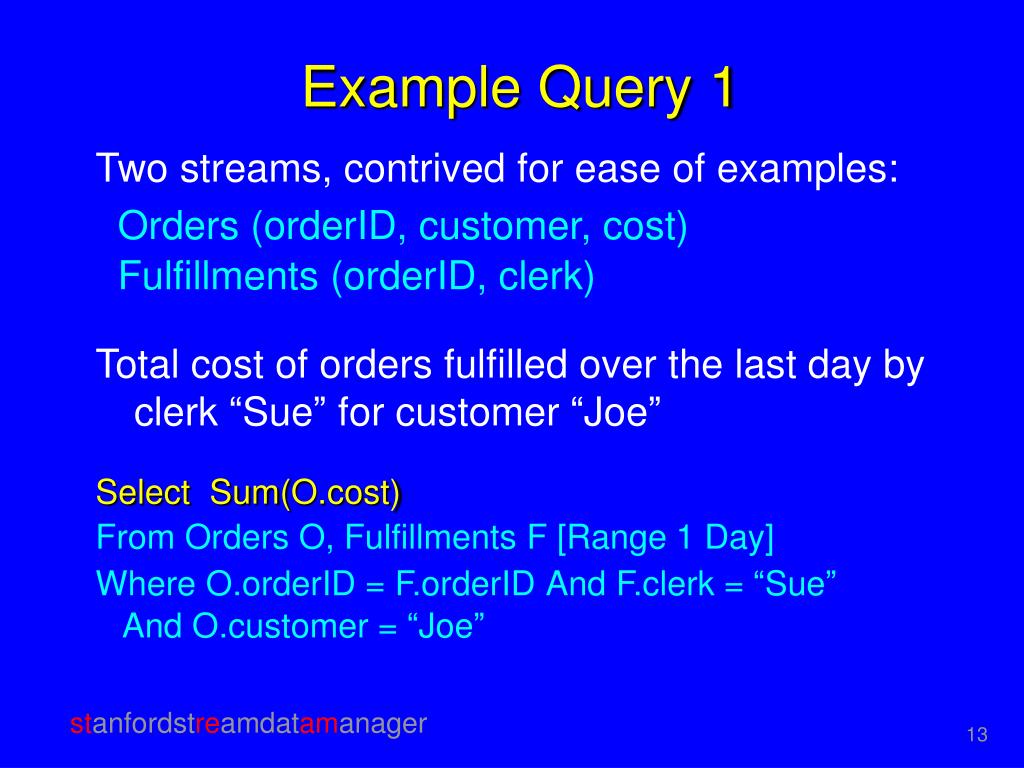 Example Query 1

Two streams, contrived for ease of examples:

Orders (orderID, customer, cost)
Fulfillments (orderID, clerk)

Total cost of orders fulfilled over the last day by clerk “Sue” for customer “Joe”

Select Sum(O.cost)
From Orders O, Fulfillments F [Range 1 Day]
Where O.orderID = F.orderID And F.clerk = “Sue”
And O.customer = “Joe”

stanfordstreamdatamanager

13